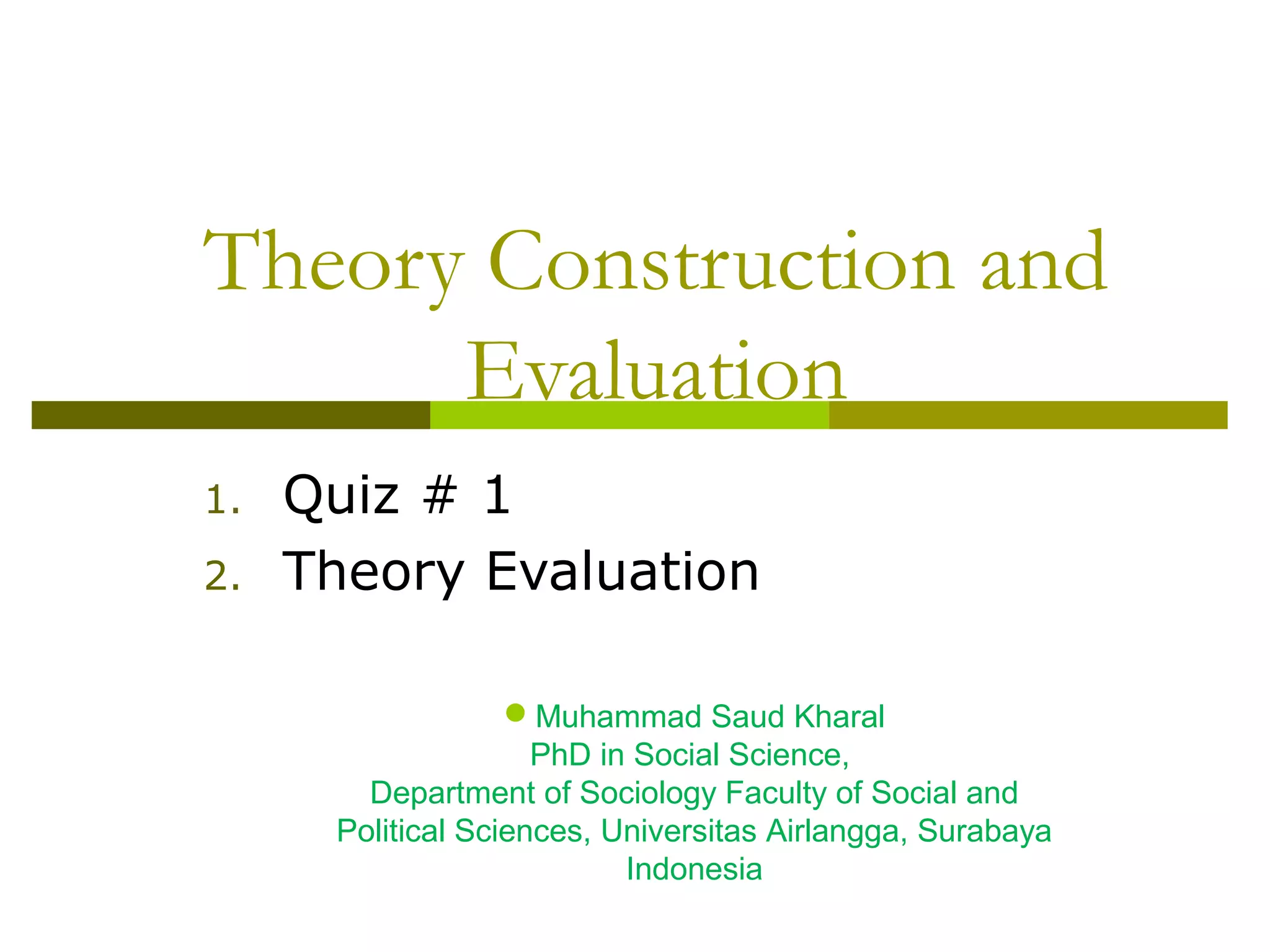 Theory Construction and Evaluation

1. Quiz # 1
2. Theory Evaluation

Muhammad Saud Kharal
PhD in Social Science,
Department of Sociology Faculty of Social and Political Sciences, Universitas Airlangga, Surabaya Indonesia